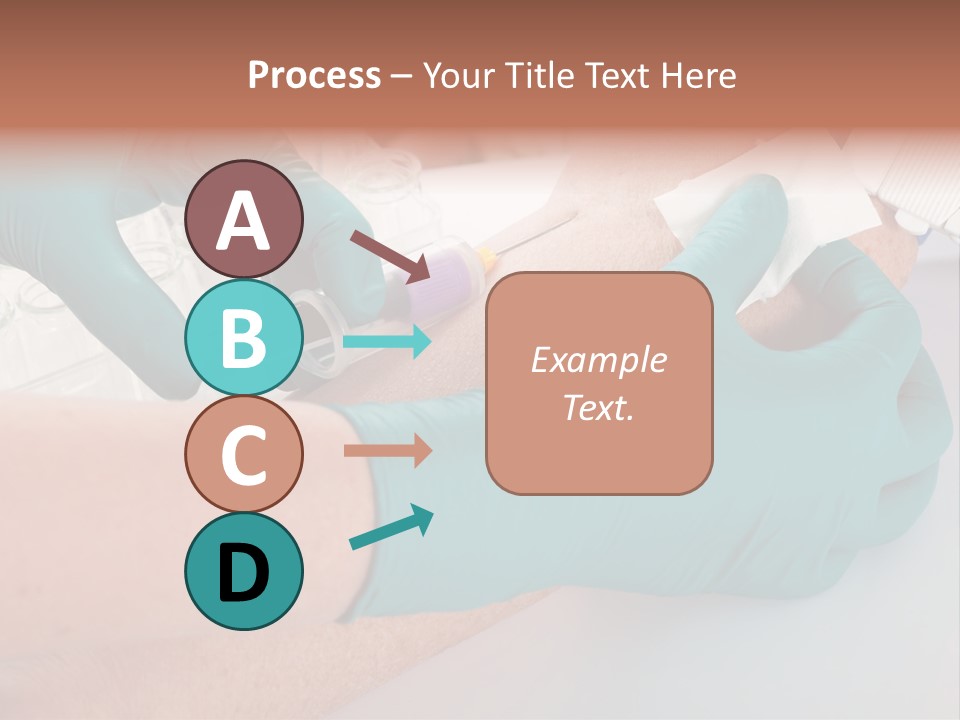 Process – Your Title Text Here

A

B

C

D

Example Text.